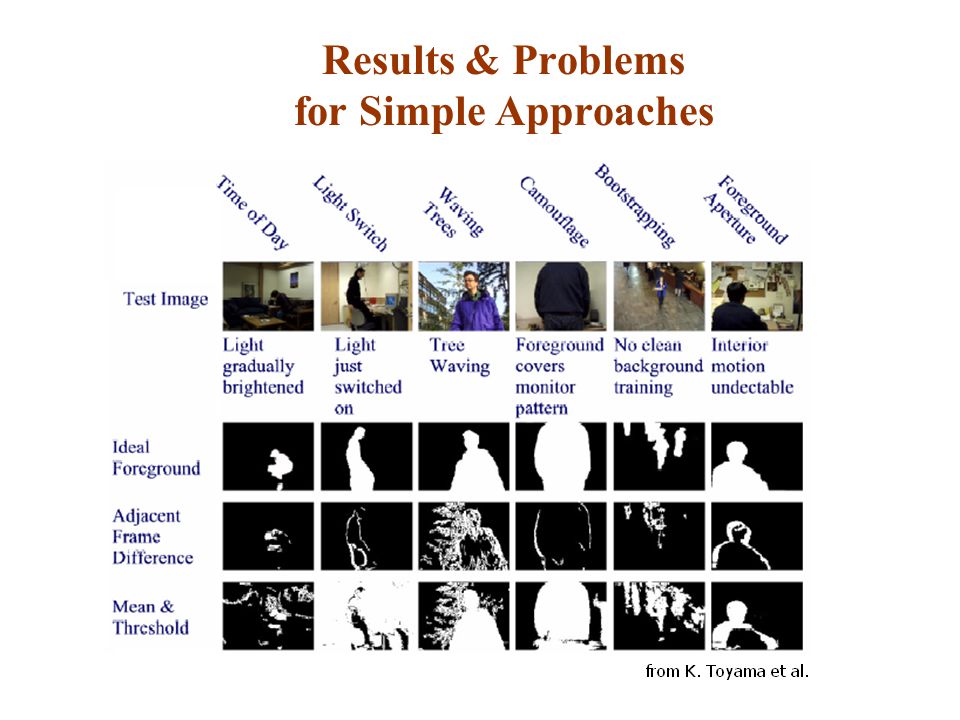 Results & Problems
for Simple Approaches

| | Time of Day | Light Switch | Waving Trees | Camouflage | Bootstrapping | Foreground Aperture |
|---|---|---|---|---|---|---|
| Test Image | Light gradually brightened | Light just switched on | Tree Waving | Foreground covers monitor pattern | No clean background training | Interior motion undectable |
| Ideal Foreground | | | | | | |
| Adjacent Frame Difference | | | | | | |
| Mean & Threshold | | | | | | |

from K. Toyama et al.